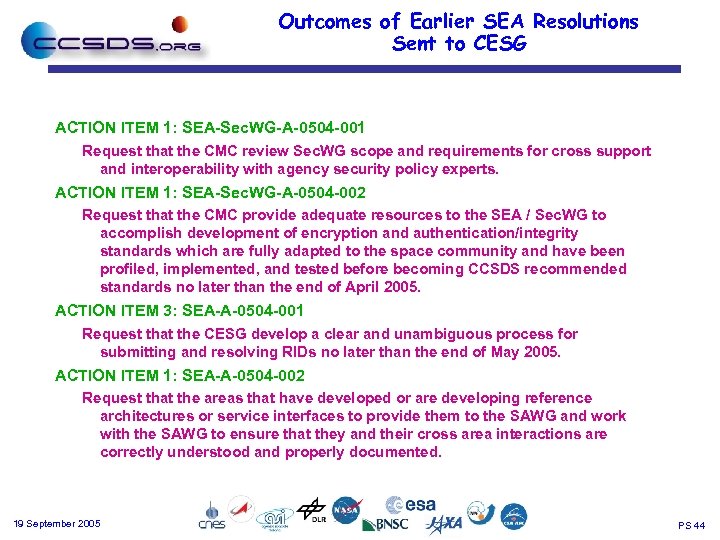 CCSDS.ORG

Outcomes of Earlier SEA Resolutions Sent to CESG

ACTION ITEM 1: SEA-SecWG-A-0504-001

Request that the CMC review SecWG scope and requirements for cross support and interoperability with agency security policy experts.

ACTION ITEM 1: SEA-SecWG-A-0504-002

Request that the CMC provide adequate resources to the SEA / SecWG to accomplish development of encryption and authentication/integrity standards which are fully adapted to the space community and have been profiled, implemented, and tested before becoming CCSDS recommended standards no later than the end of April 2005.

ACTION ITEM 3: SEA-A-0504-001

Request that the CESG develop a clear and unambiguous process for submitting and resolving RIDs no later than the end of May 2005.

ACTION ITEM 1: SEA-A-0504-002

Request that the areas that have developed or are developing reference architectures or service interfaces to provide them to the SAWG and work with the SAWG to ensure that they and their cross area interactions are correctly understood and properly documented.

19 September 2005

cnes DLR NASA esa BNSC JAXA

PS 44